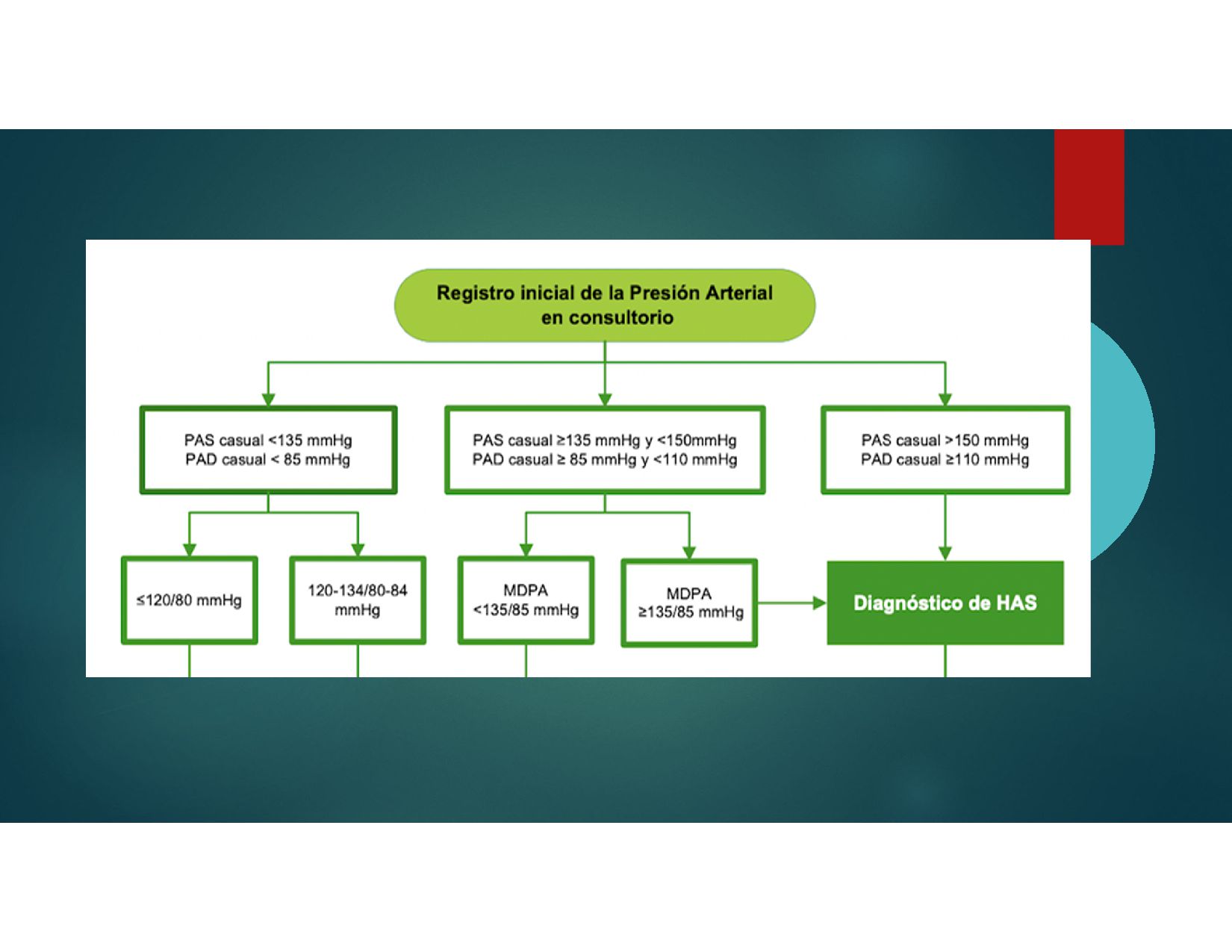 Registro inicial de la Presión Arterial en consultorio

PAS casual <135 mmHg
PAD casual < 85 mmHg

PAS casual ≥135 mmHg y <150mmHg
PAD casual ≥ 85 mmHg y <110 mmHg

PAS casual >150 mmHg
PAD casual ≥110 mmHg

≤120/80 mmHg

120-134/80-84 mmHg

MDPA <135/85 mmHg

MDPA ≥135/85 mmHg

Diagnóstico de HAS